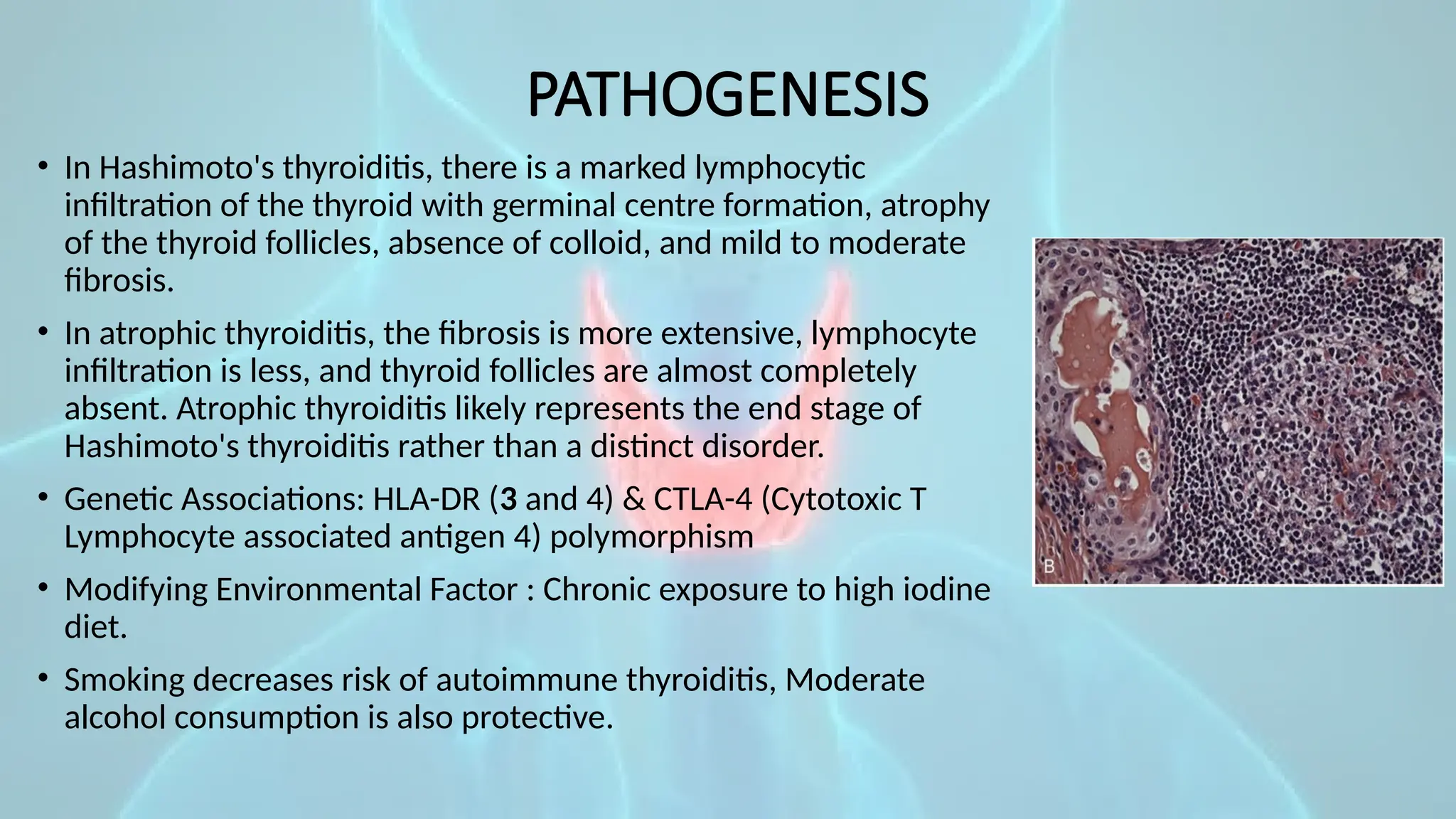 PATHOGENESIS

• In Hashimoto's thyroiditis, there is a marked lymphocytic infiltration of the thyroid with germinal centre formation, atrophy of the thyroid follicles, absence of colloid, and mild to moderate fibrosis.

• In atrophic thyroiditis, the fibrosis is more extensive, lymphocyte infiltration is less, and thyroid follicles are almost completely absent. Atrophic thyroiditis likely represents the end stage of Hashimoto's thyroiditis rather than a distinct disorder.

• Genetic Associations: HLA-DR (3 and 4) & CTLA-4 (Cytotoxic T Lymphocyte associated antigen 4) polymorphism

• Modifying Environmental Factor : Chronic exposure to high iodine diet.

• Smoking decreases risk of autoimmune thyroiditis, Moderate alcohol consumption is also protective.

B